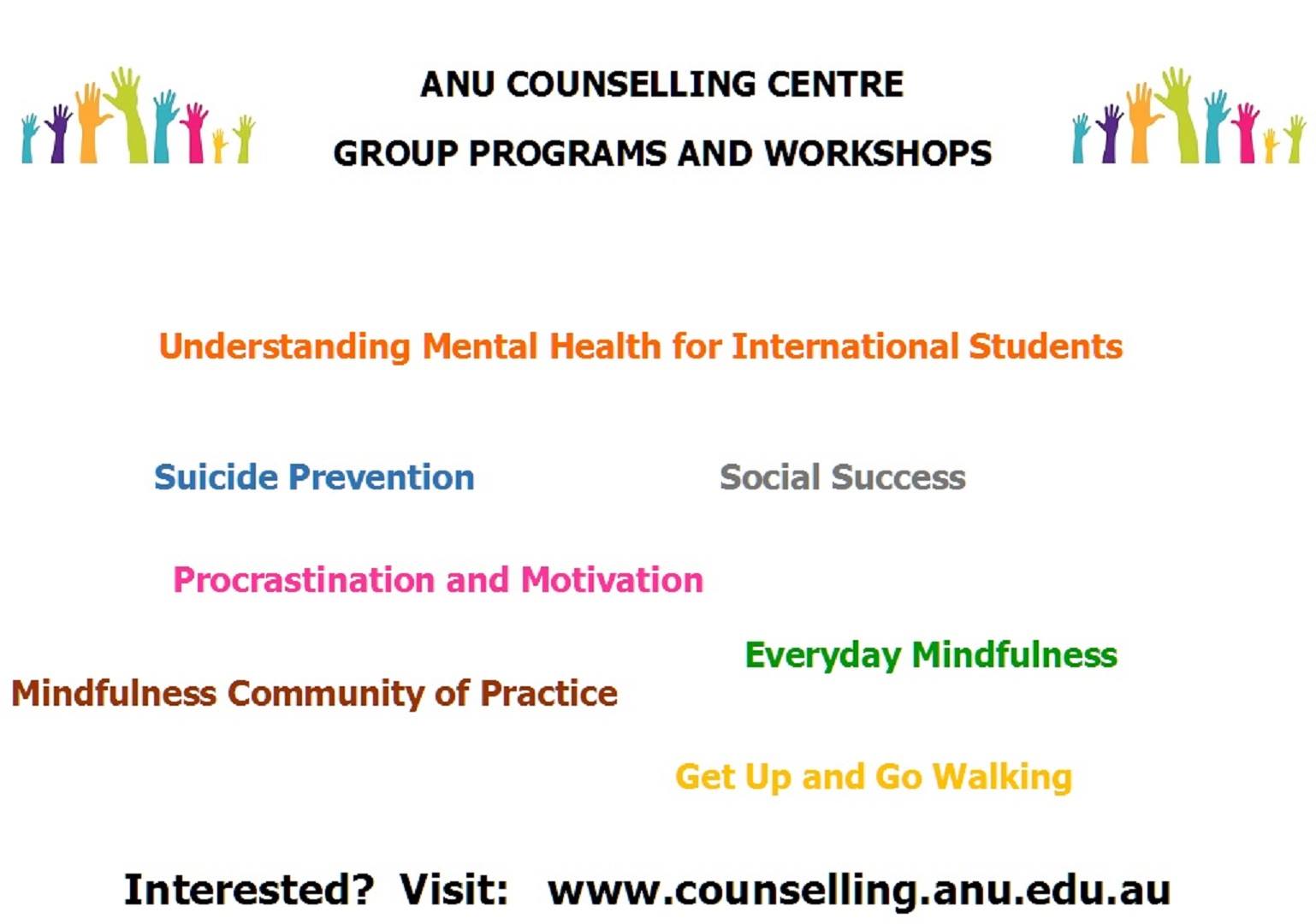 ANU COUNSELLING CENTRE

GROUP PROGRAMS AND WORKSHOPS

Understanding Mental Health for International Students

Suicide Prevention

Social Success

Procrastination and Motivation

Everyday Mindfulness

Mindfulness Community of Practice

Get Up and Go Walking

Interested? Visit: www.counselling.anu.edu.au